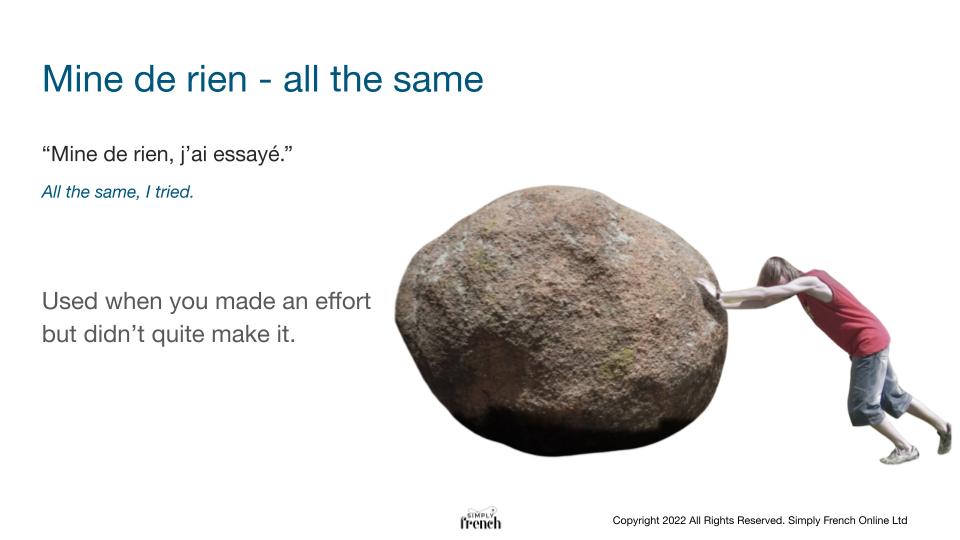 Mine de rien - all the same

“Mine de rien, j’ai essayé.”

All the same, I tried.

Used when you made an effort but didn’t quite make it.

SIMPLY french

Copyright 2022 All Rights Reserved. Simply French Online Ltd